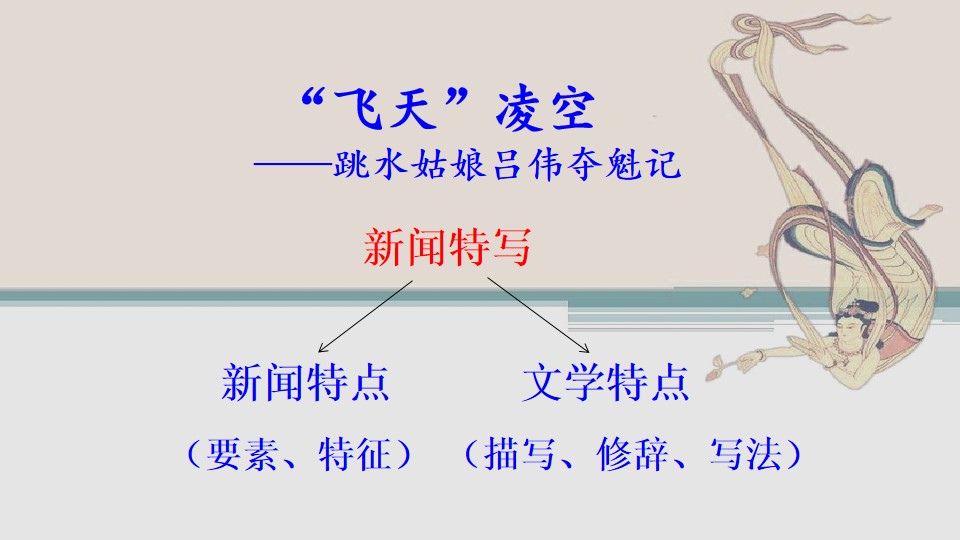 “飞天”凌空
——跳水姑娘吕伟夺魁记

新闻特写

新闻特点
（要素、特征）

文学特点
（描写、修辞、写法）